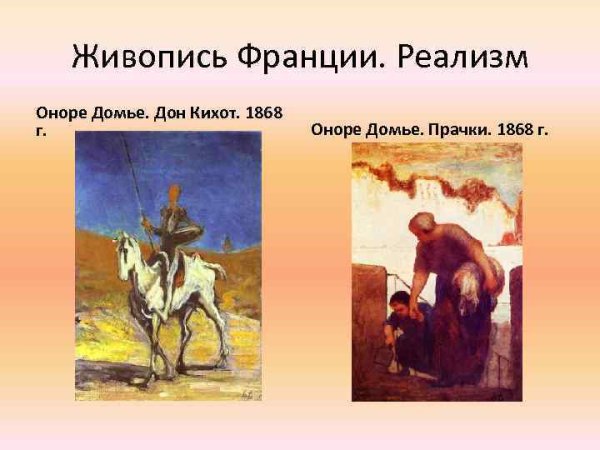 Живопись Франции. Реализм

Оноре Домье. Дон Кихот. 1868 г.

Оноре Домье. Прачки. 1868 г.